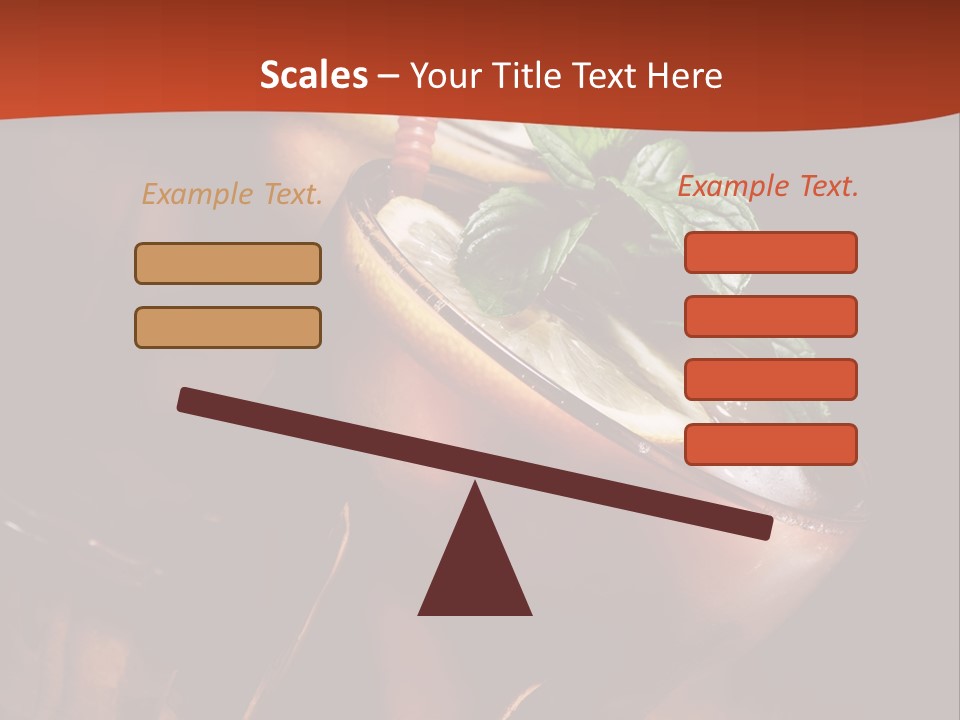 Scales – Your Title Text Here

Example Text.

Example Text.